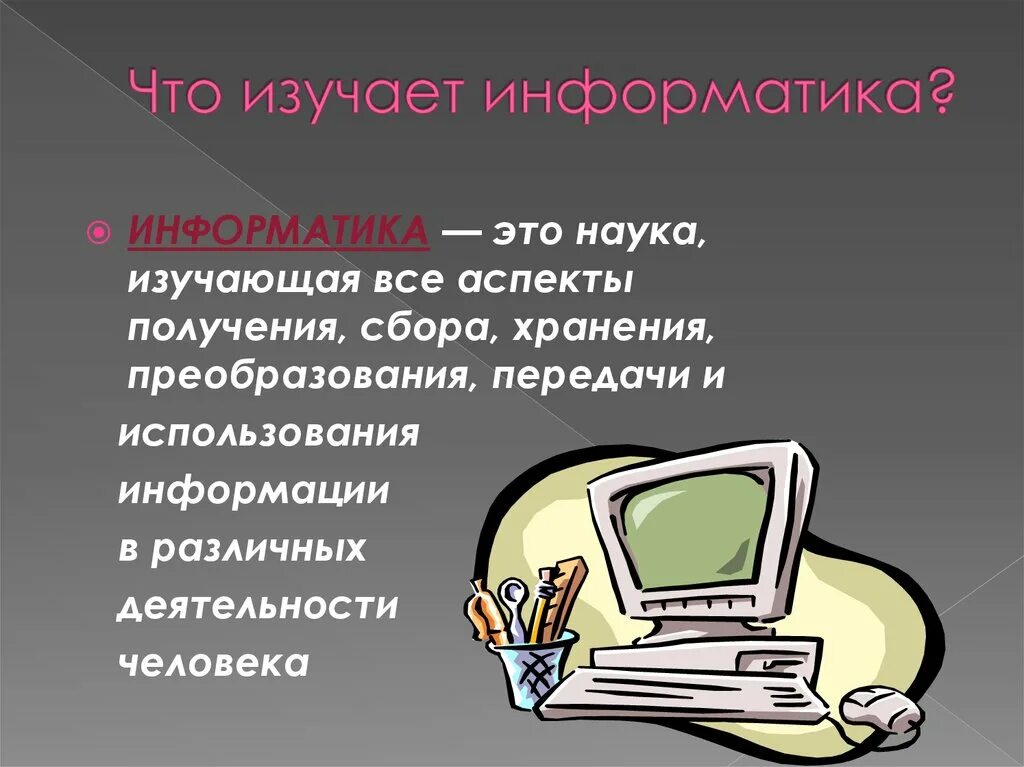 Что изучает информатика?

ИНФОРМАТИКА — это наука, изучающая все аспекты получения, сбора, хранения, преобразования, передачи и использования информации в различных деятельности человека